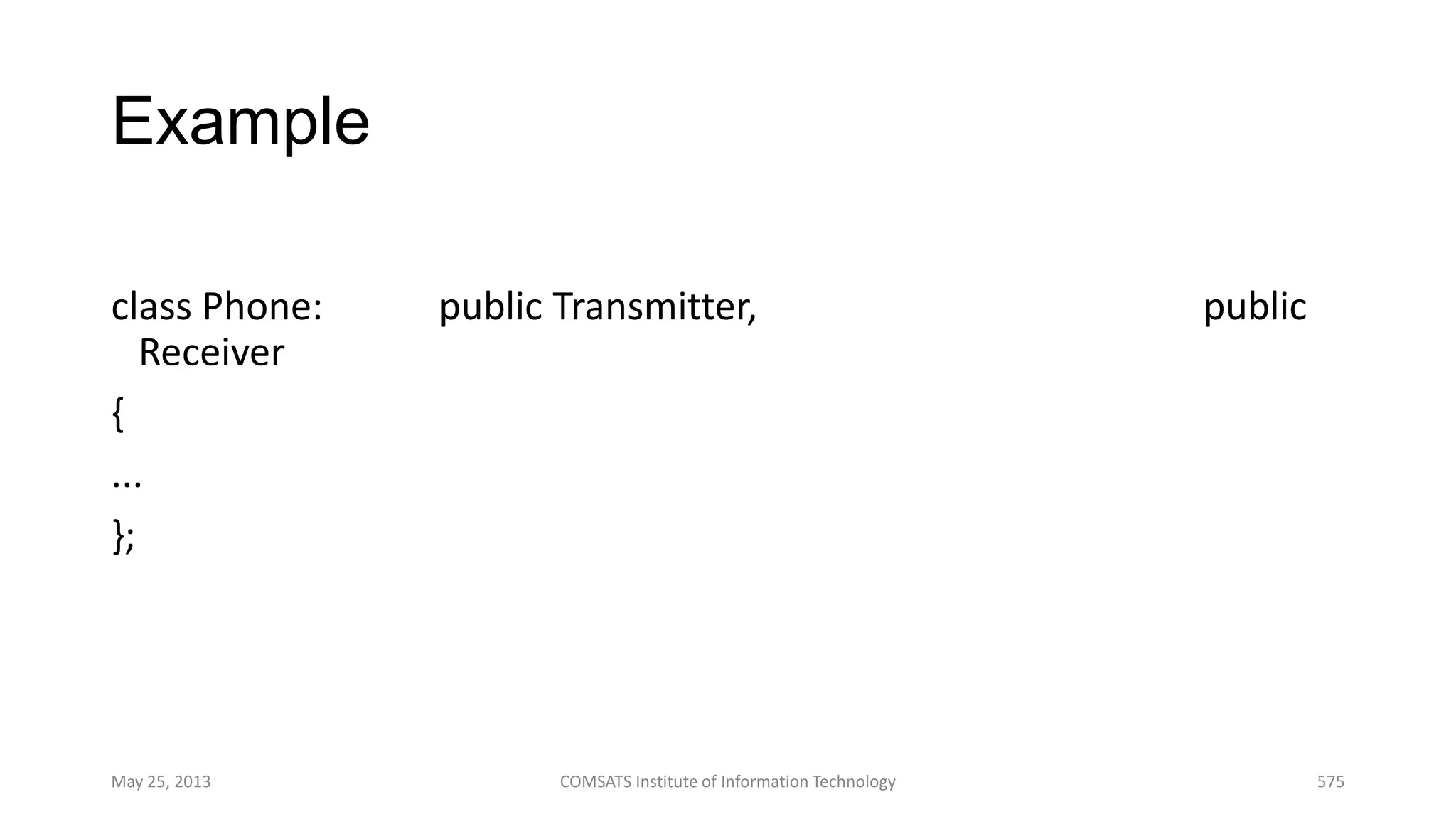 Example

class Phone: public Transmitter, public Receiver

{

…

};

May 25, 2013 COMSATS Institute of Information Technology 575